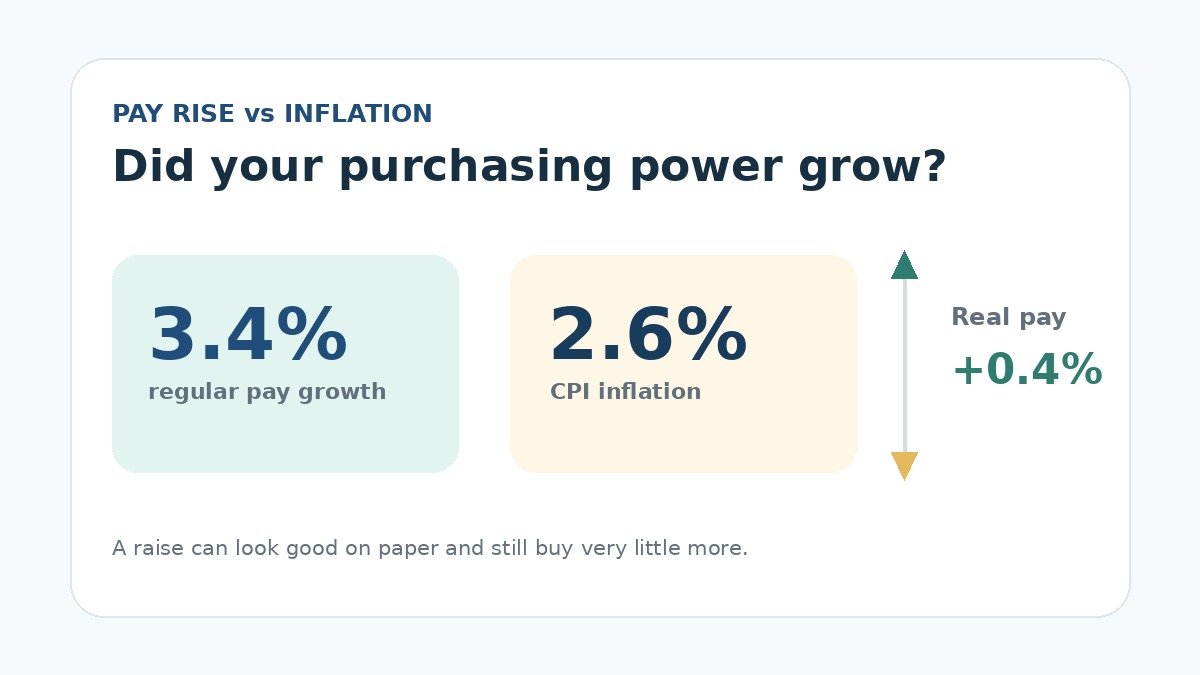 PAY RISE vs INFLATION

Did your purchasing power grow?

3.4%
regular pay growth

2.6%
CPI inflation

Real pay
+0.4%

A raise can look good on paper and still buy very little more.